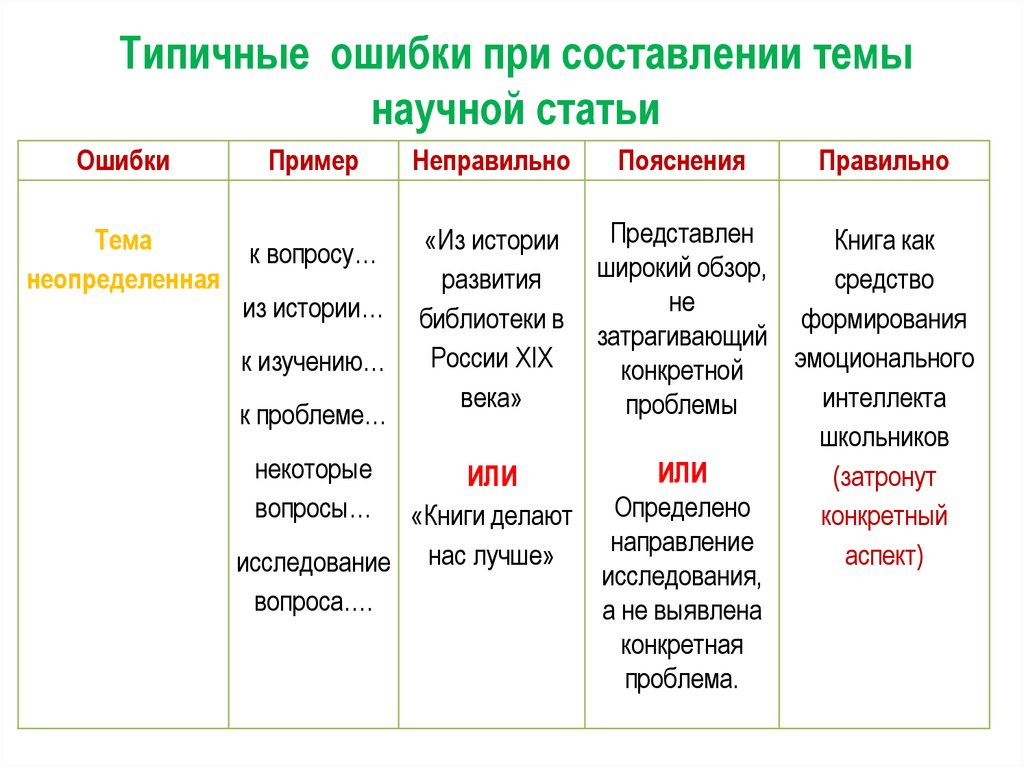 Типичные  ошибки при составлении темы научной статьи

| Ошибки | Пример | Неправильно | Пояснения | Правильно |
|---|---|---|---|---|
| Тема неопределенная | к вопросу… из истории… к изучению… к проблеме… некоторые вопросы… исследование вопроса…. | «Из истории развития библиотеки в России XIX века» ИЛИ «Книги делают нас лучше» | Представлен широкий обзор, не затрагивающий конкретной проблемы ИЛИ Определено направление исследования, а не выявлена конкретная проблема. | Книга как средство формирования эмоционального интеллекта школьников (затронут конкретный аспект) |